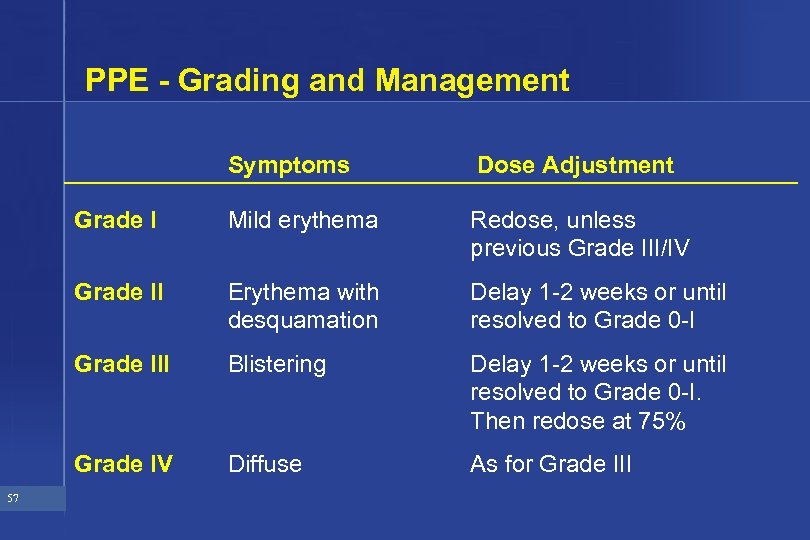 PPE - Grading and Management

| | Symptoms | Dose Adjustment |
|---|---|---|
| Grade I | Mild erythema | Redose, unless previous Grade III/IV |
| Grade II | Erythema with desquamation | Delay 1-2 weeks or until resolved to Grade 0-I |
| Grade III | Blistering | Delay 1-2 weeks or until resolved to Grade 0-I. Then redose at 75% |
| Grade IV | Diffuse | As for Grade III |

57